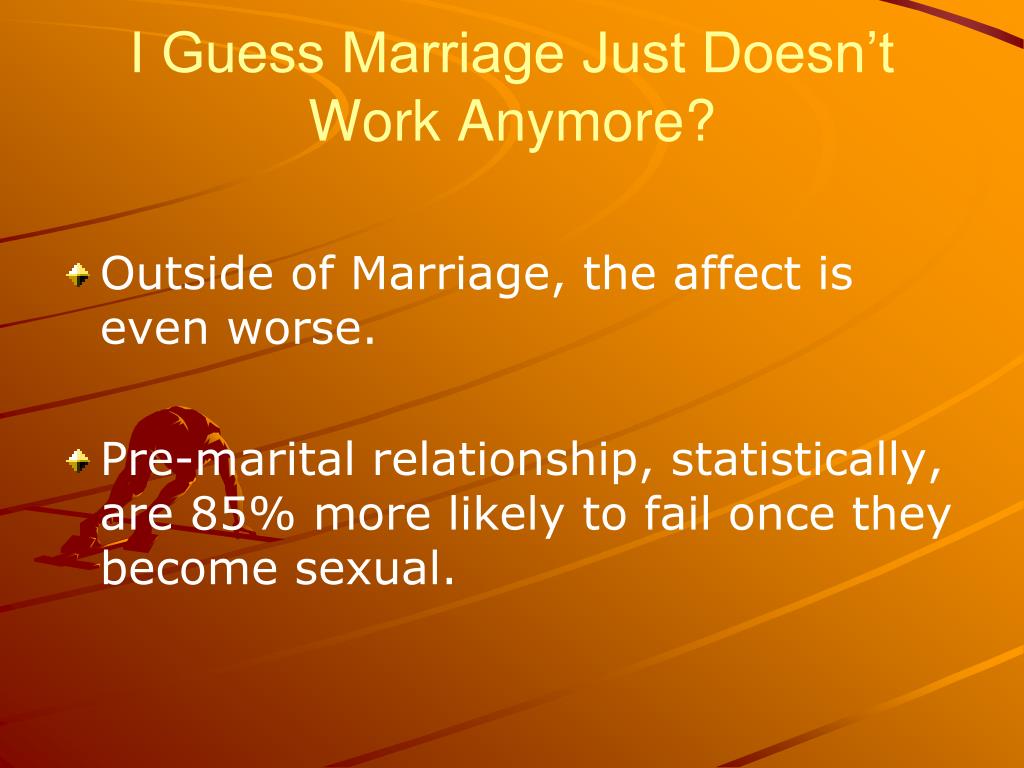 I Guess Marriage Just Doesn’t Work Anymore?

Outside of Marriage, the affect is even worse.

Pre-marital relationship, statistically, are 85% more likely to fail once they become sexual.